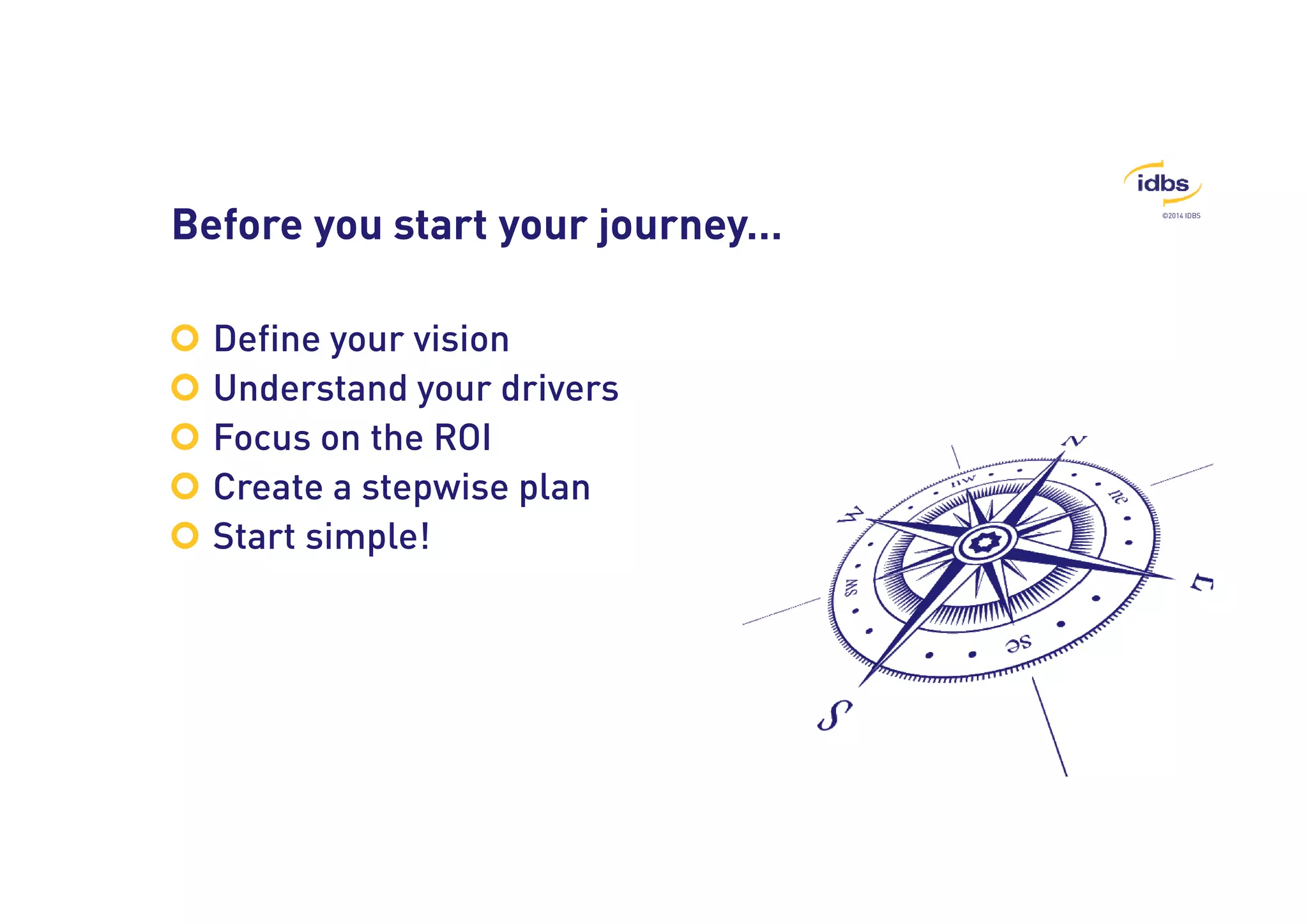 idbs
©2014 IDBS

Before you start your journey...

Define your vision
Understand your drivers
Focus on the ROI
Create a stepwise plan
Start simple!

N
nw
ne
W
E
sw
se
S